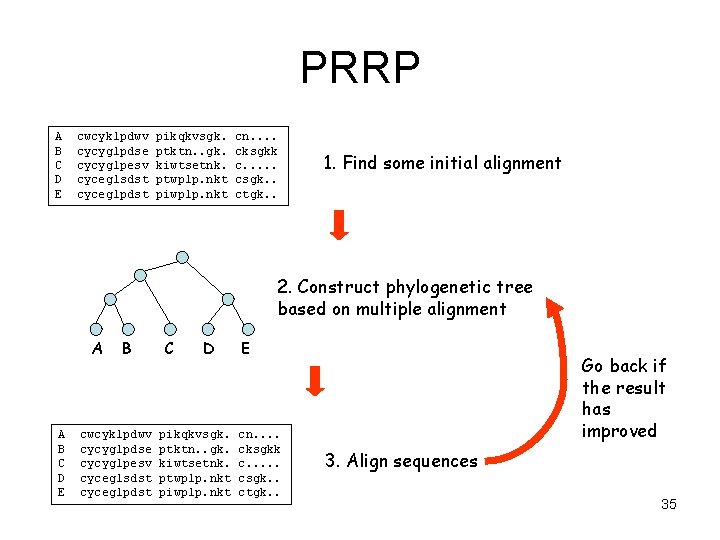 PRRP

A cwcyklpdwv pikqkvsgk. cn....
B cycyglpdse ptktn..gk. cksgkk
C cycyglpesv kiwtsetnk. c.....
D cyceglsdst ptwplp.nkt csgk..
E cyceglpdst piwplp.nkt ctgk..

1. Find some initial alignment

A B C D E

2. Construct phylogenetic tree based on multiple alignment

A cwcyklpdwv pikqkvsgk. cn....
B cycyglpdse ptktn..gk. cksgkk
C cycyglpesv kiwtsetnk. c.....
D cyceglsdst ptwplp.nkt csgk..
E cyceglpdst piwplp.nkt ctgk..

3. Align sequences

Go back if the result has improved

35